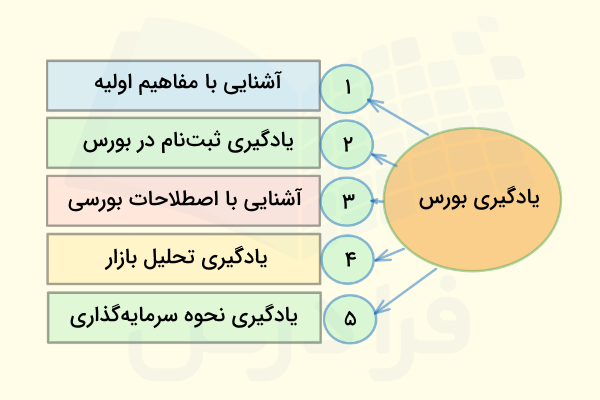 یادگیری بورس

۱ آشنایی با مفاهیم اولیه

۲ یادگیری ثبت‌نام در بورس

۳ آشنایی با اصطلاحات بورسی

۴ یادگیری تحلیل بازار

۵ یادگیری نحوه سرمایه‌گذاری

فرادرس